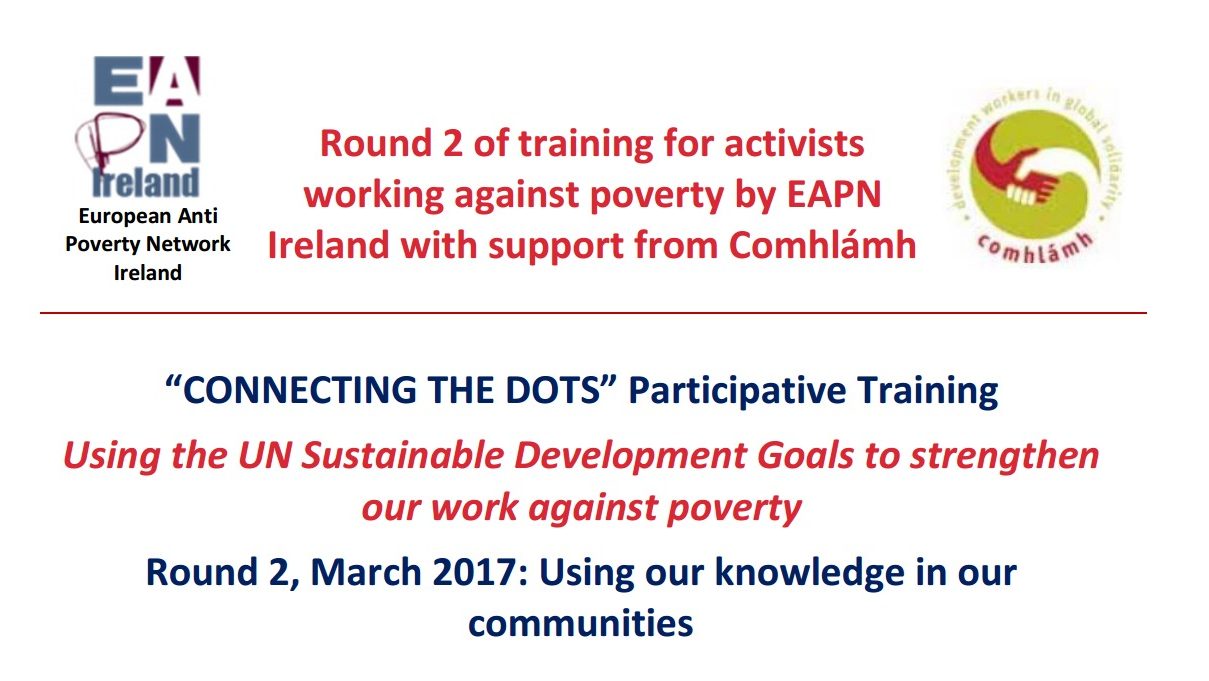 EAPN Ireland
European Anti Poverty Network Ireland

Round 2 of training for activists working against poverty by EAPN Ireland with support from Comhlámh

development workers in global solidarity
comhlámh

"CONNECTING THE DOTS" Participative Training

Using the UN Sustainable Development Goals to strengthen our work against poverty

Round 2, March 2017: Using our knowledge in our communities